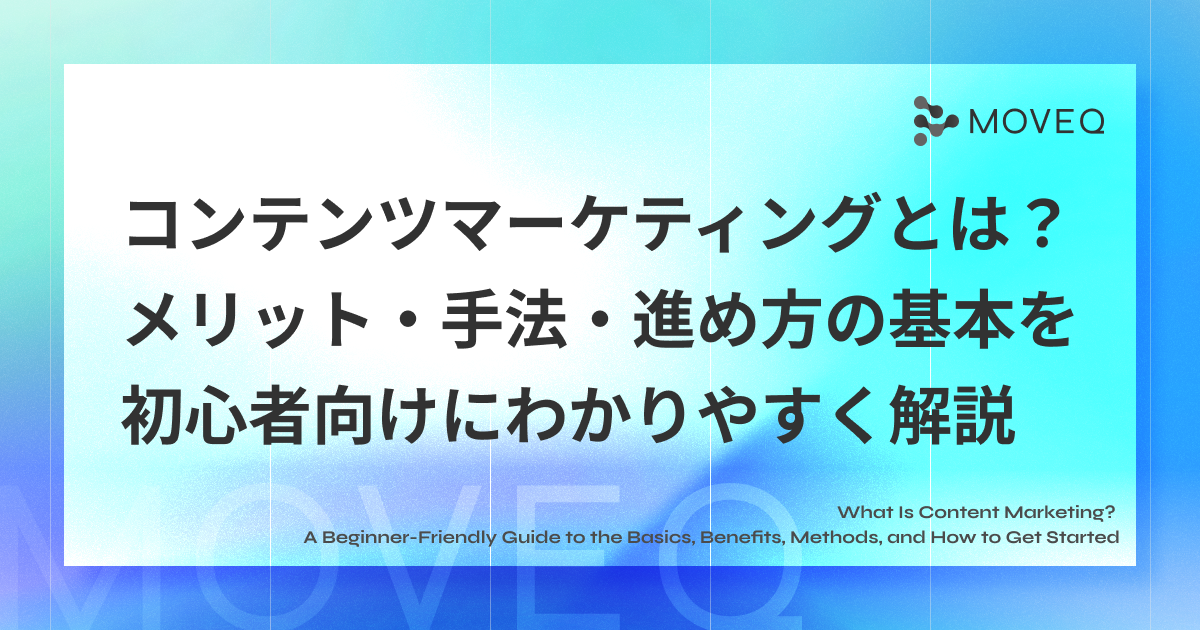 MOVEQ

コンテンツマーケティングとは？
メリット・手法・進め方の基本を
初心者向けにわかりやすく解説

What Is Content Marketing?
A Beginner-Friendly Guide to the Basics, Benefits, Methods, and How to Get Started

MOVEQ